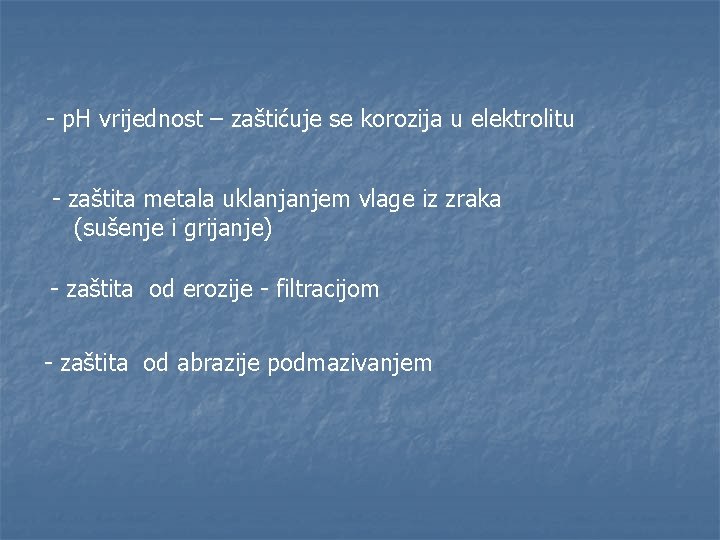 - pH vrijednost – zaštićuje se korozija u elektrolitu

- zaštita metala uklanjanjem vlage iz zraka (sušenje i grijanje)

- zaštita od erozije - filtracijom

- zaštita od abrazije podmazivanjem